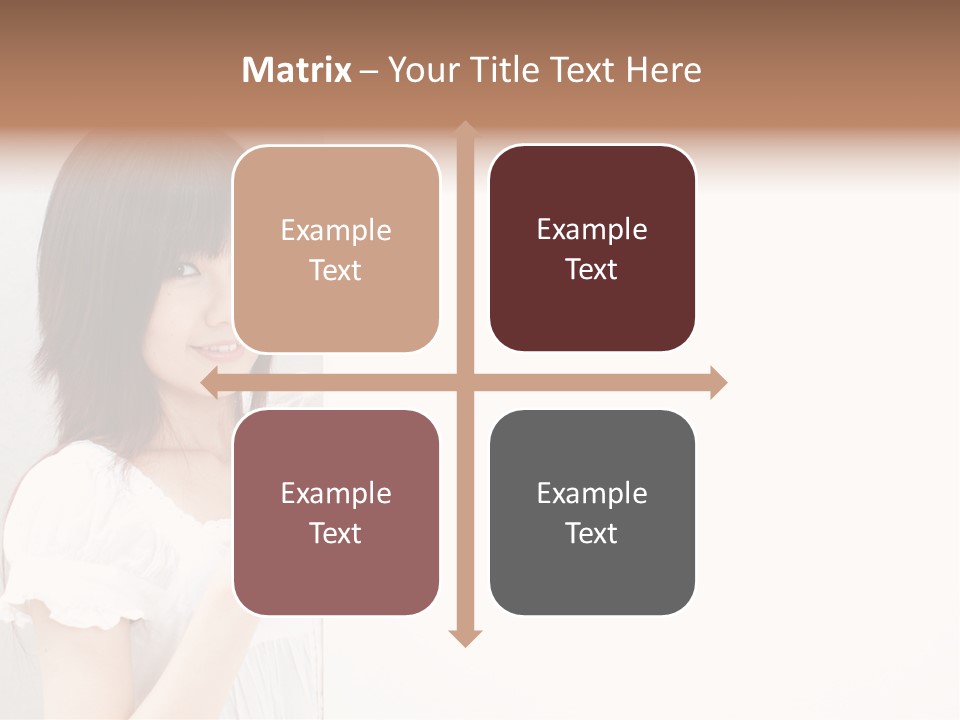 Matrix – Your Title Text Here

Example Text

Example Text

Example Text

Example Text